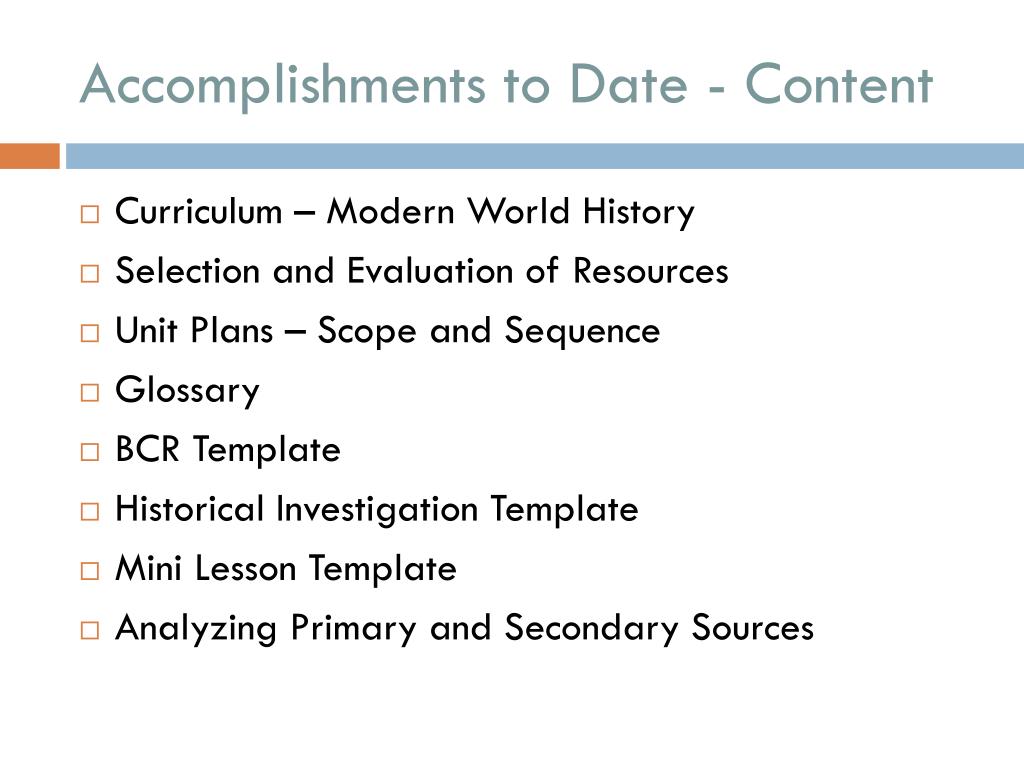 Accomplishments to Date - Content

□ Curriculum – Modern World History
□ Selection and Evaluation of Resources
□ Unit Plans – Scope and Sequence
□ Glossary
□ BCR Template
□ Historical Investigation Template
□ Mini Lesson Template
□ Analyzing Primary and Secondary Sources